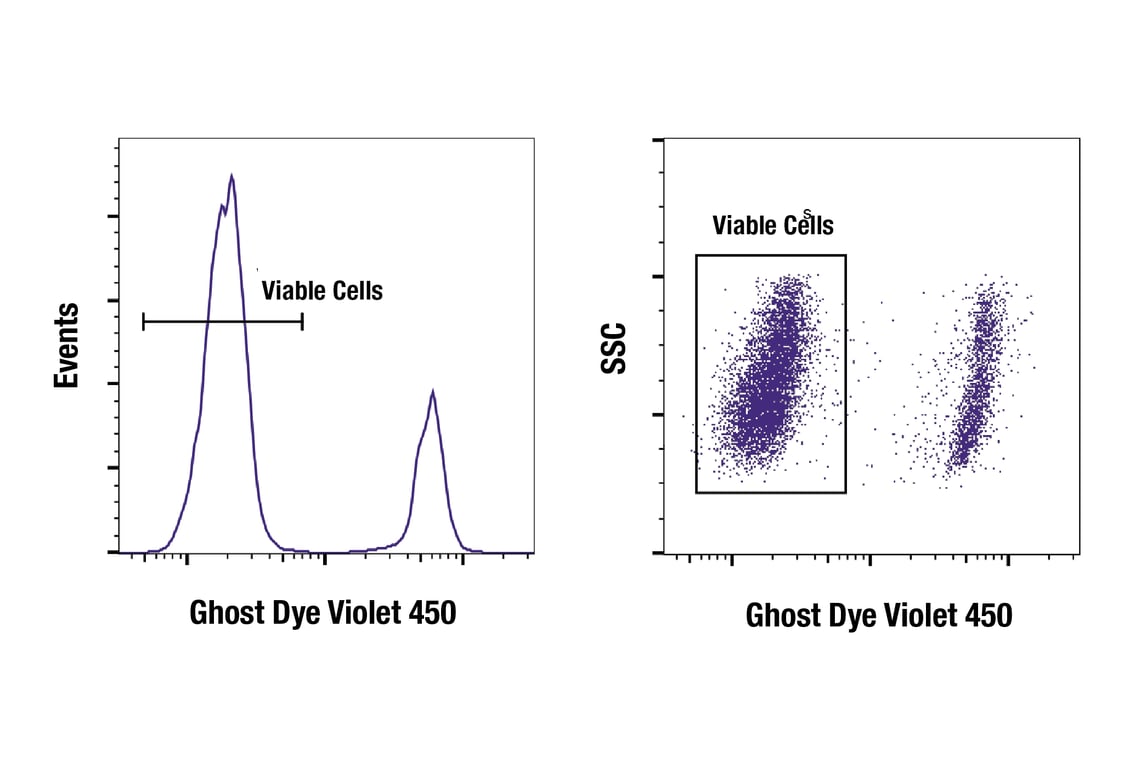 Events

Viable Cells

Ghost Dye Violet 450

SSC

Viable Cells

Ghost Dye Violet 450